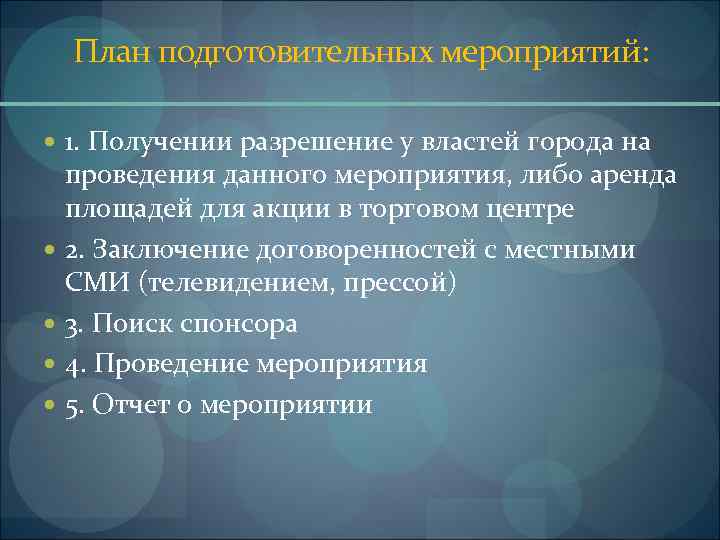 План подготовительных мероприятий:

1. Получении разрешение у властей города на проведения данного мероприятия, либо аренда площадей для акции в торговом центре

2. Заключение договоренностей с местными СМИ (телевидением, прессой)

3. Поиск спонсора

4. Проведение мероприятия

5. Отчет о мероприятии